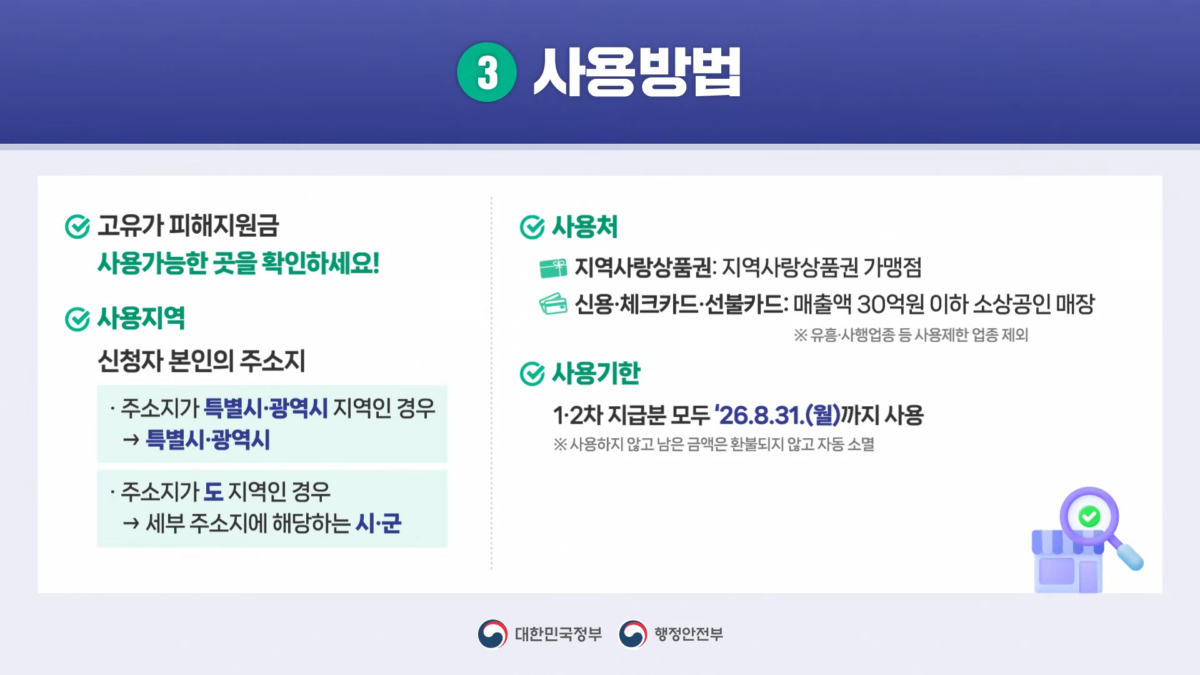 3 사용방법

고유가 피해지원금
사용가능한 곳을 확인하세요!

사용지역
신청자 본인의 주소지

· 주소지가 특별시·광역시 지역인 경우
→ 특별시·광역시

· 주소지가 도 지역인 경우
→ 세부 주소지에 해당하는 시·군

사용처
지역사랑상품권: 지역사랑상품권 가맹점
신용·체크카드·선불카드: 매출액 30억원 이하 소상공인 매장
※ 유흥·사행업종 등 사용제한 업종 제외

사용기한
1·2차 지급분 모두 '26.8.31.(월)까지 사용
※ 사용하지 않고 남은 금액은 환불되지 않고 자동 소멸

대한민국정부 행정안전부